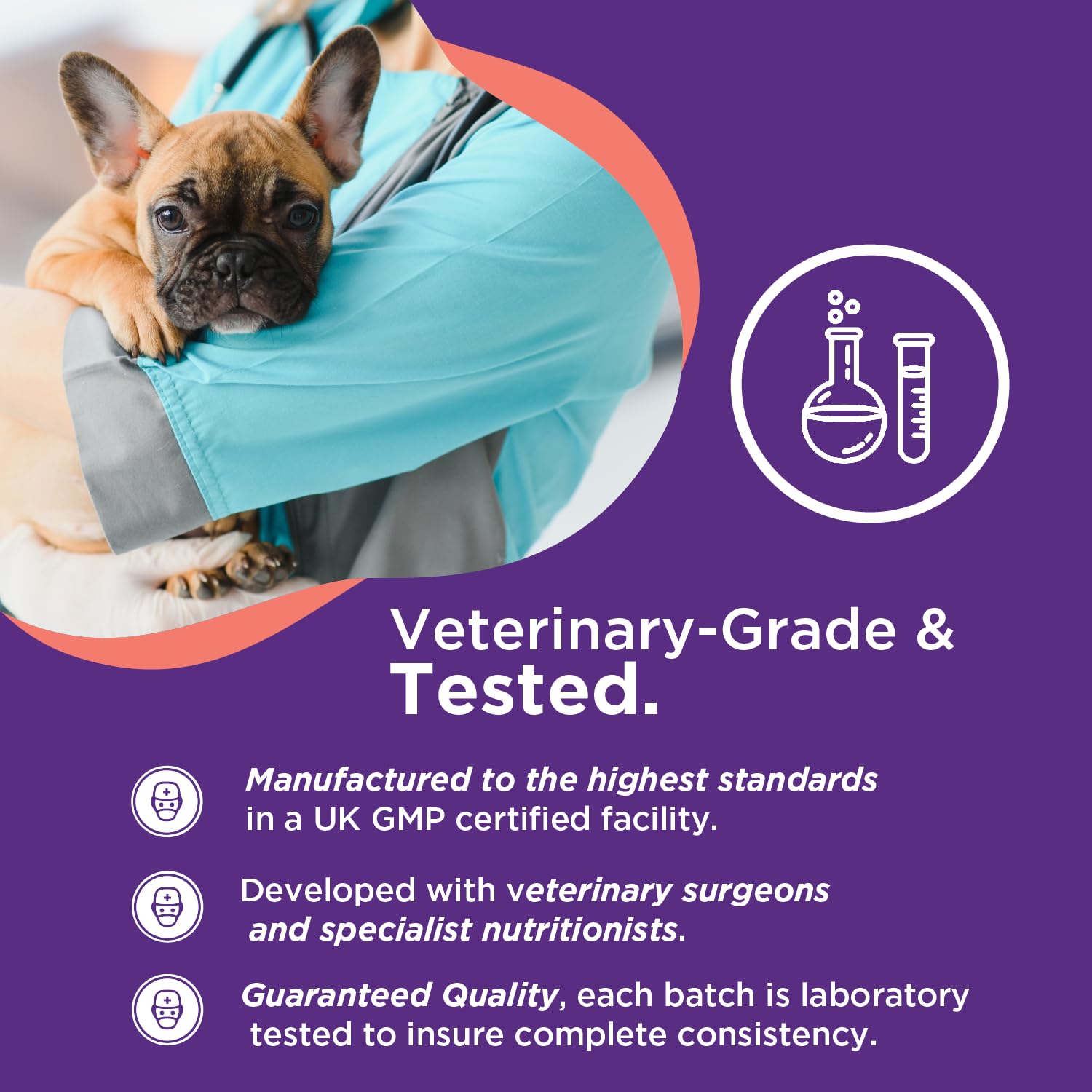 Veterinary-Grade & Tested.

Manufactured to the highest standards in a UK GMP certified facility.

Developed with veterinary surgeons and specialist nutritionists.

Guaranteed Quality, each batch is laboratory tested to insure complete consistency.